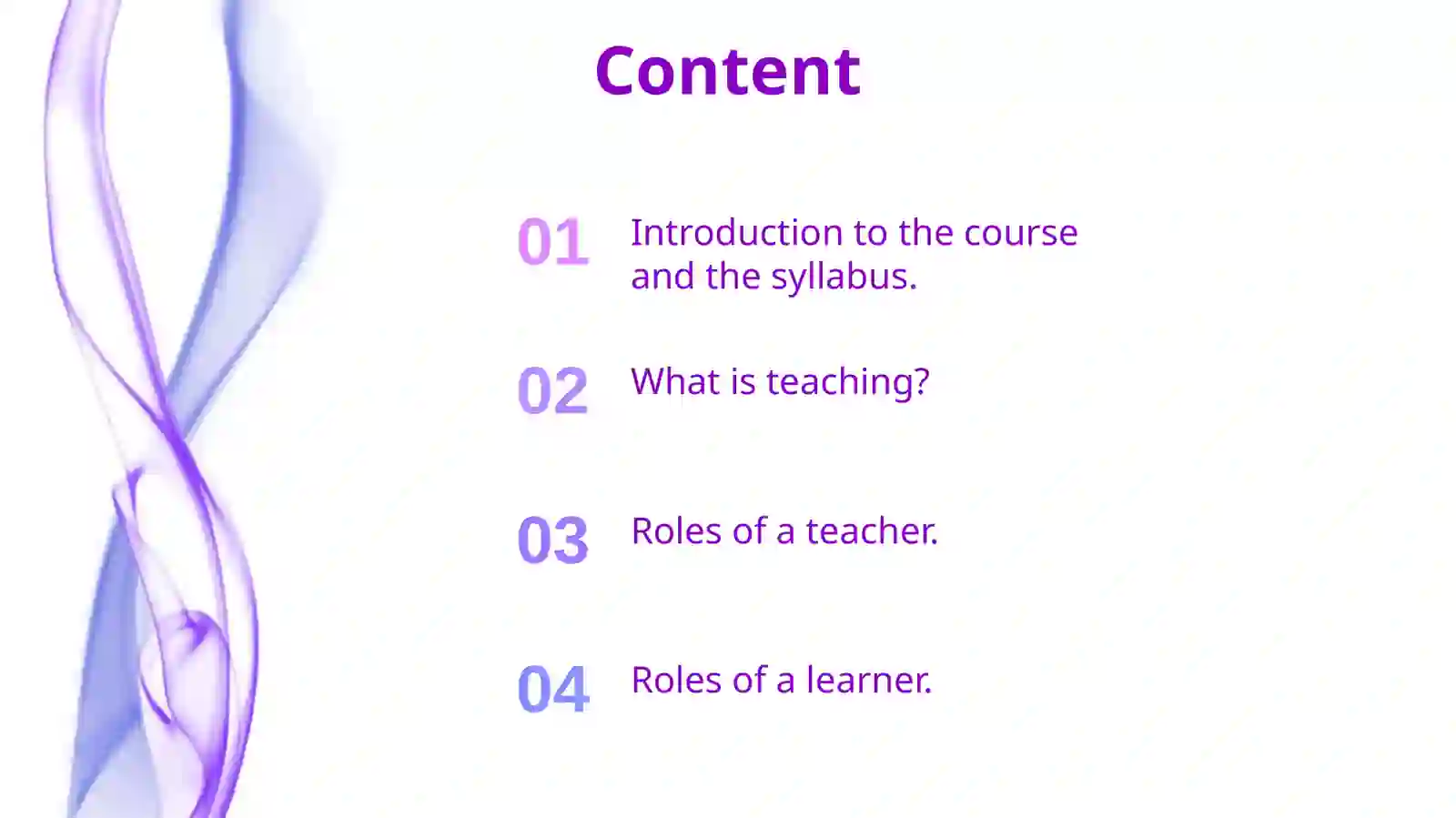 Content

01 Introduction to the course and the syllabus.

02 What is teaching?

03 Roles of a teacher.

04 Roles of a learner.